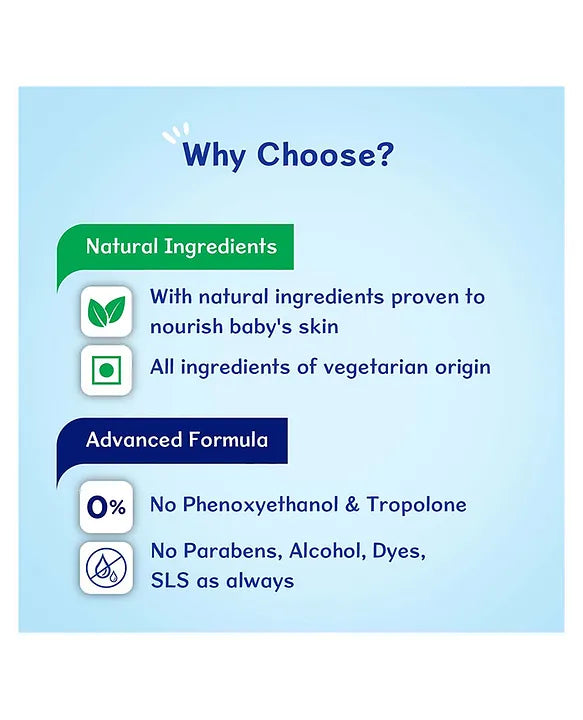 Why Choose?

Natural Ingredients

With natural ingredients proven to nourish baby's skin

All ingredients of vegetarian origin

Advanced Formula

0%

No Phenoxyethanol & Tropolone

No Parabens, Alcohol, Dyes, SLS as always